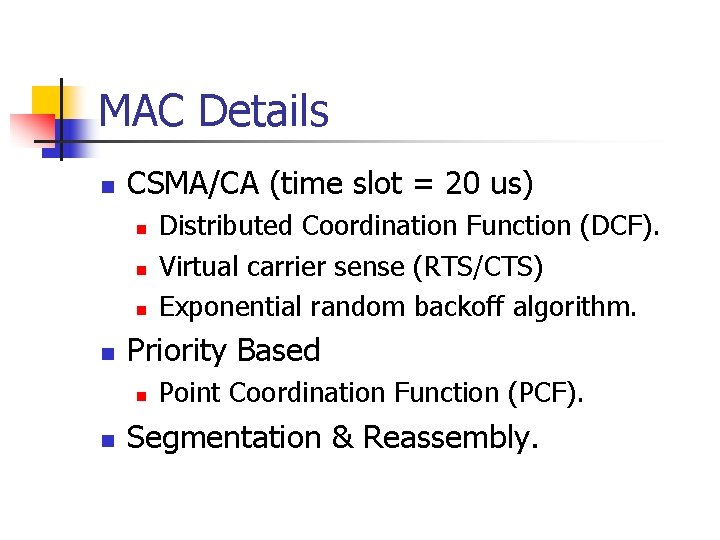 MAC Details

- CSMA/CA (time slot = 20 us)
  - Distributed Coordination Function (DCF).
  - Virtual carrier sense (RTS/CTS)
  - Exponential random backoff algorithm.
- Priority Based
  - Point Coordination Function (PCF).
- Segmentation & Reassembly.